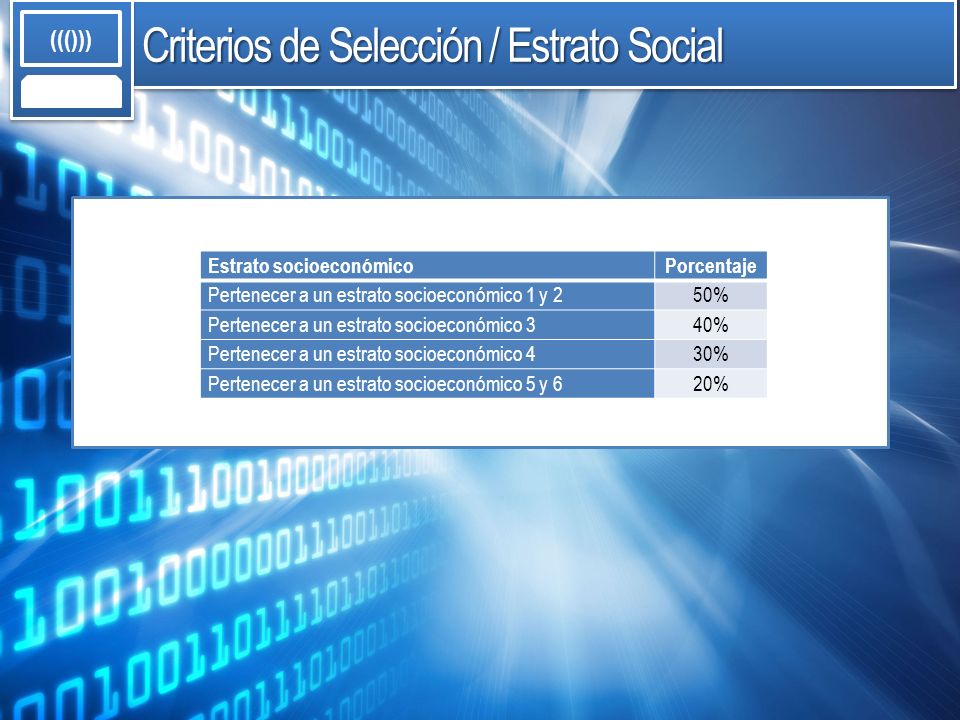 ((()))

Criterios de Selección / Estrato Social

| Estrato socioeconómico | Porcentaje |
|---|---|
| Pertenecer a un estrato socioeconómico 1 y 2 | 50% |
| Pertenecer a un estrato socioeconómico 3 | 40% |
| Pertenecer a un estrato socioeconómico 4 | 30% |
| Pertenecer a un estrato socioeconómico 5 y 6 | 20% |